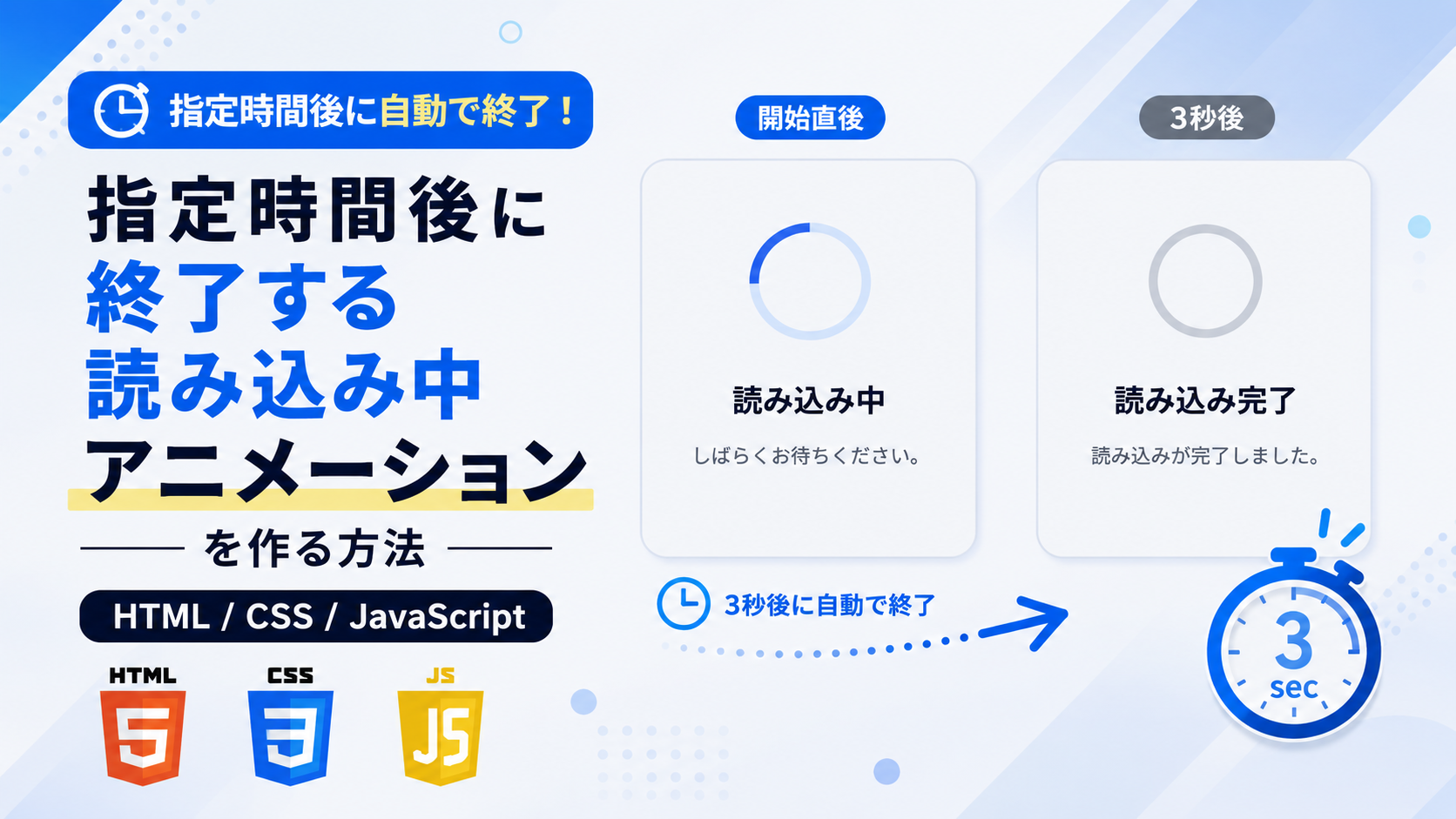 指定時間後に自動で終了！

指定時間後に
終了する
読み込み中
アニメーション

を作る方法

HTML / CSS / JavaScript

HTML

5

CSS

3

JS

JS

開始直後

読み込み中

しばらくお待ちください。

3秒後

読み込み完了

読み込みが完了しました。

3秒後に自動で終了

3
sec